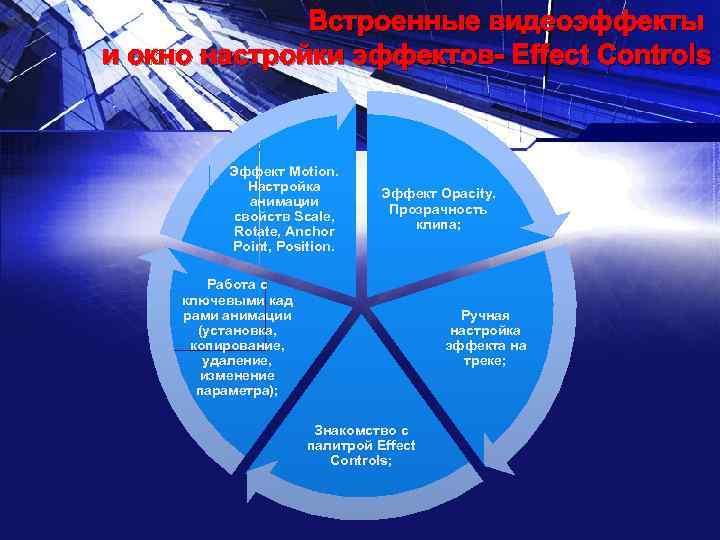 Встроенные видеоэффекты и окно настройки эффектов- Effect Controls

Эффект Motion. Настройка анимации свойств Scale, Rotate, Anchor Point, Position.

Эффект Opacity. Прозрачность клипа;

Ручная настройка эффекта на треке;

Знакомство с палитрой Effect Controls;

Работа с ключевыми кад рами анимации (установка, копирование, удаление, изменение параметра);